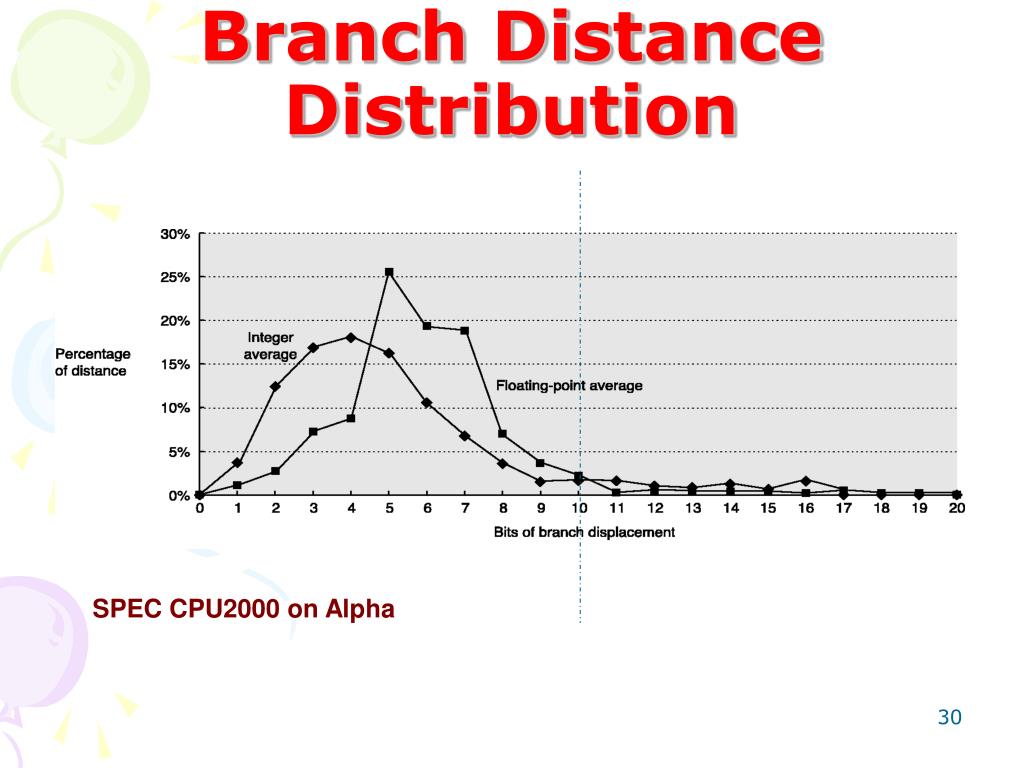 Branch Distance Distribution

30%
25%
20%
15%
10%
5%
0%

Percentage of distance

Integer average

Floating-point average

0 1 2 3 4 5 6 7 8 9 10 11 12 13 14 15 16 17 18 19 20

Bits of branch displacement

SPEC CPU2000 on Alpha

30